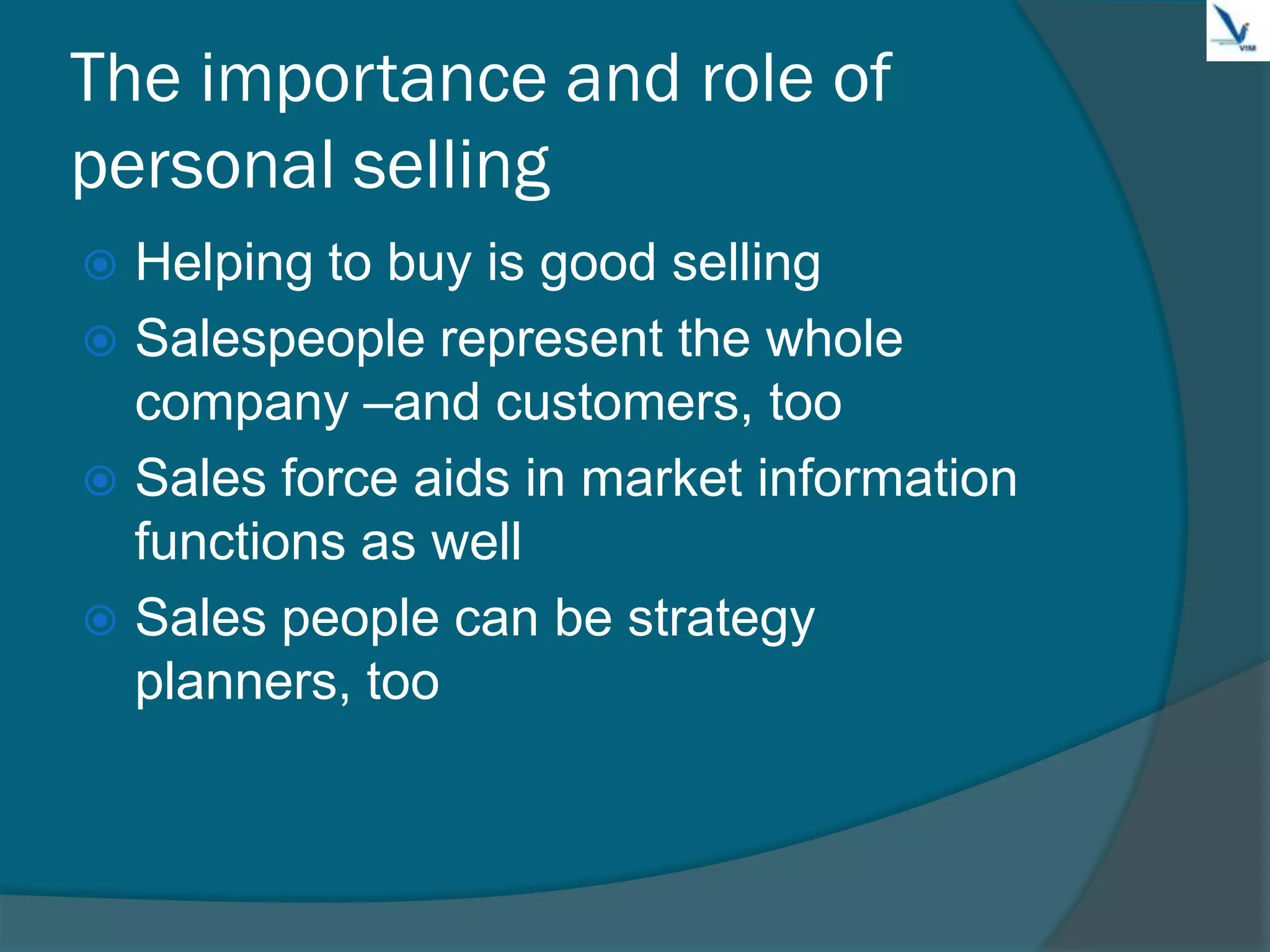 VIM

The importance and role of personal selling

Helping to buy is good selling
Salespeople represent the whole company –and customers, too
Sales force aids in market information functions as well
Sales people can be strategy planners, too